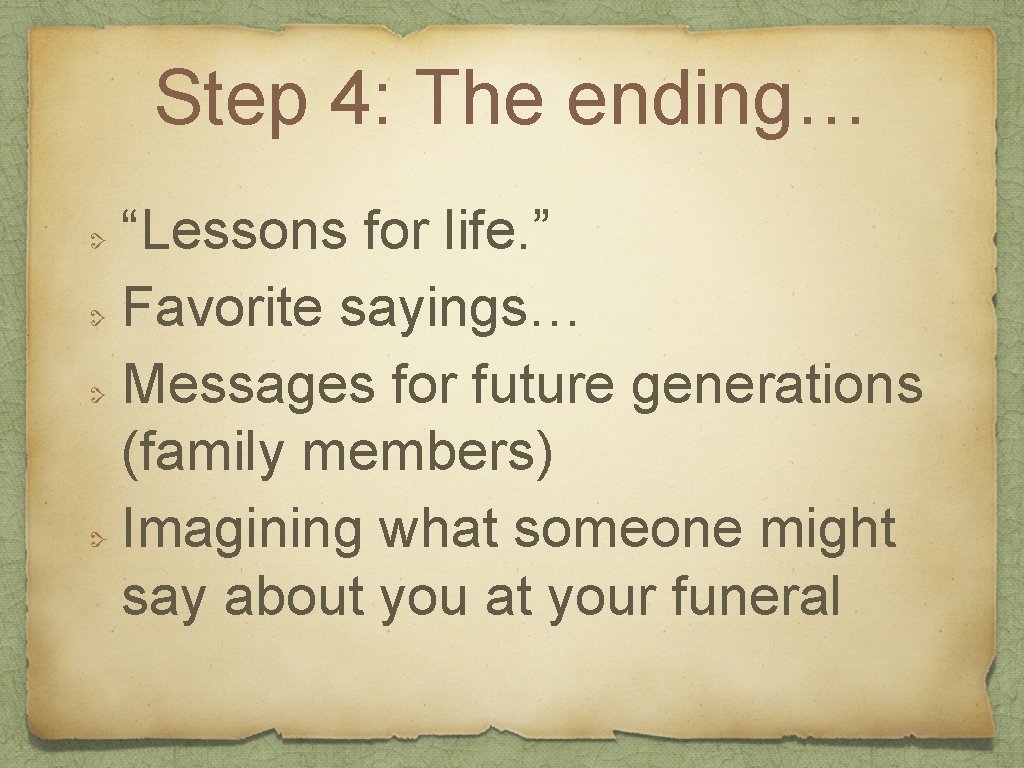 Step 4: The ending…

“Lessons for life.”

Favorite sayings…

Messages for future generations (family members)

Imagining what someone might say about you at your funeral